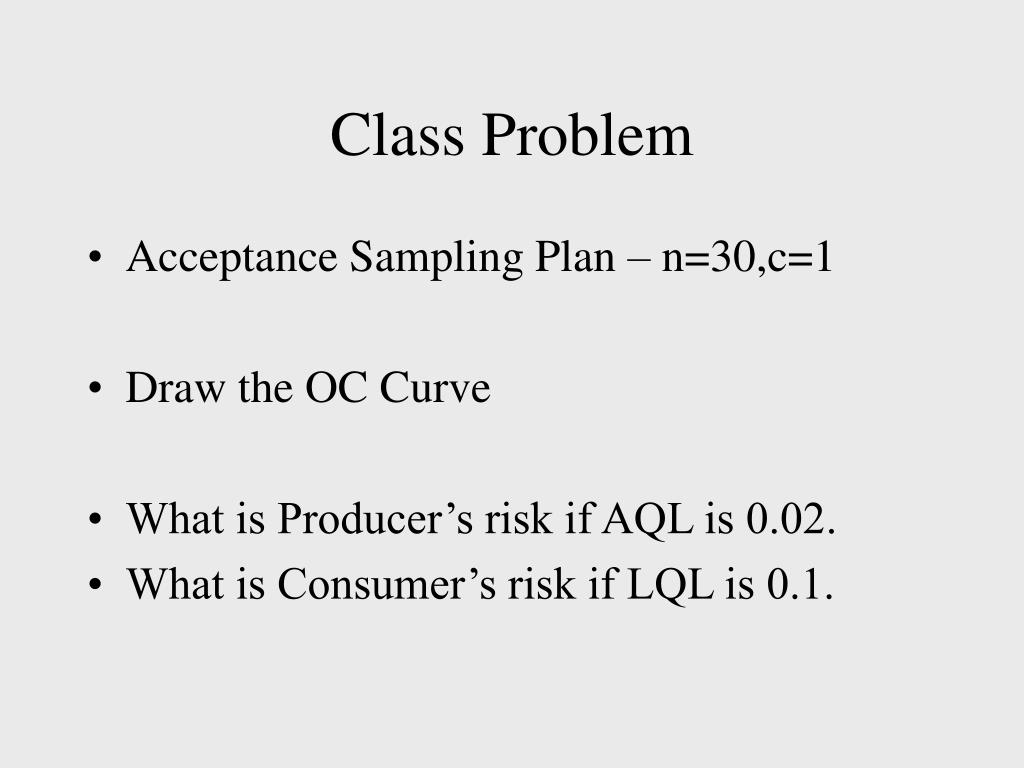 Class Problem

• Acceptance Sampling Plan – n=30,c=1

• Draw the OC Curve

• What is Producer’s risk if AQL is 0.02.
• What is Consumer’s risk if LQL is 0.1.